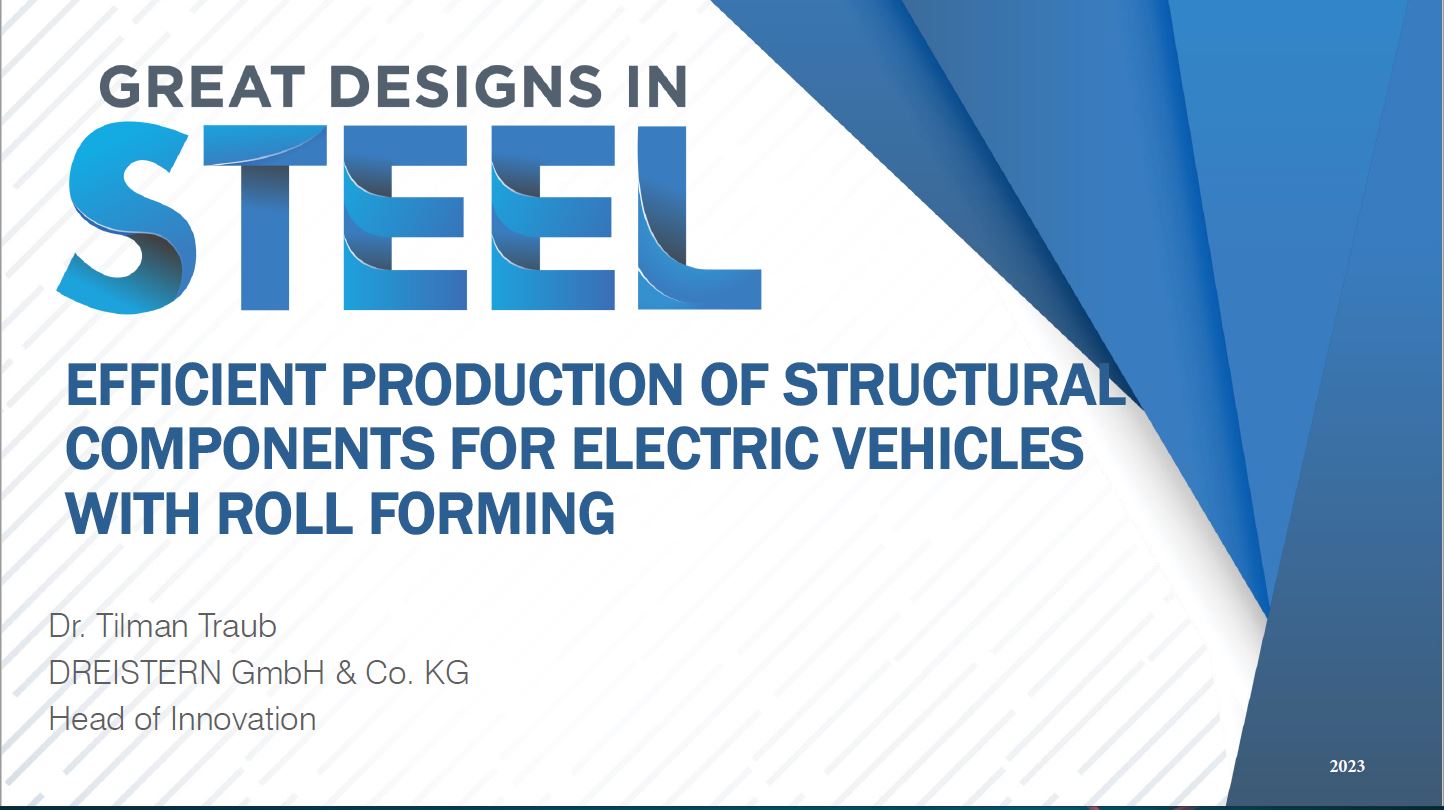 GREAT DESIGNS IN
STEEL

EFFICIENT PRODUCTION OF STRUCTURAL COMPONENTS FOR ELECTRIC VEHICLES WITH ROLL FORMING

Dr. Tilman Traub
DREISTERN GmbH & Co. KG
Head of Innovation

2023